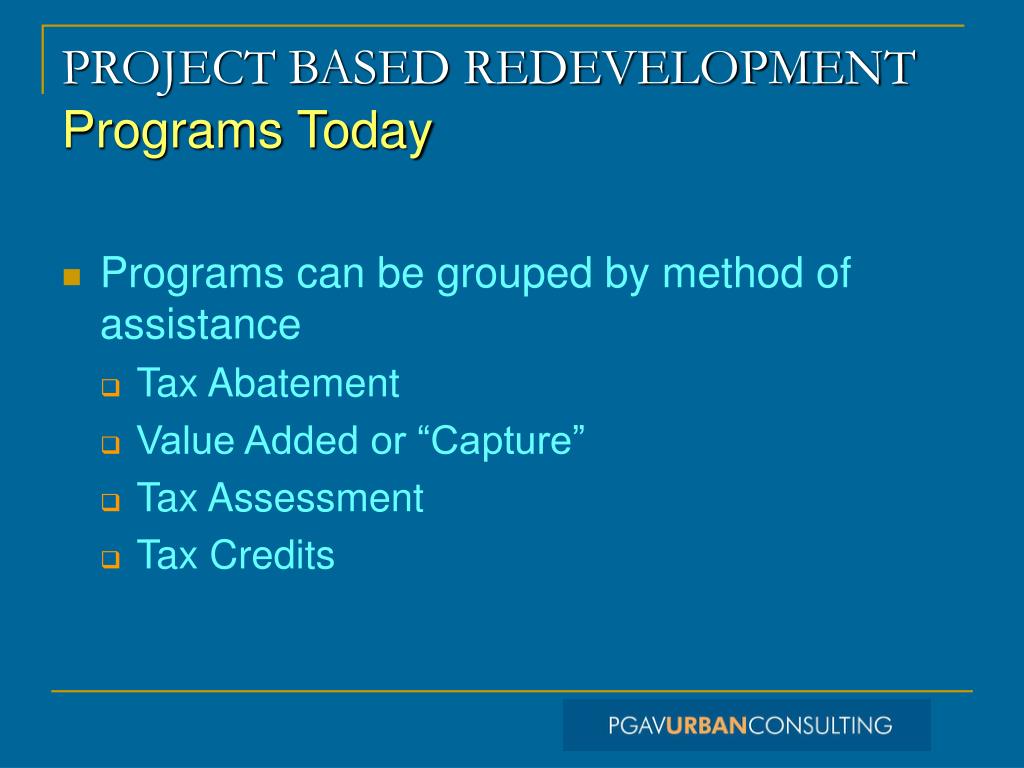 PROJECT BASED REDEVELOPMENT
Programs Today

Programs can be grouped by method of assistance

Tax Abatement

Value Added or “Capture”

Tax Assessment

Tax Credits

PGAVURBANCONSULTING